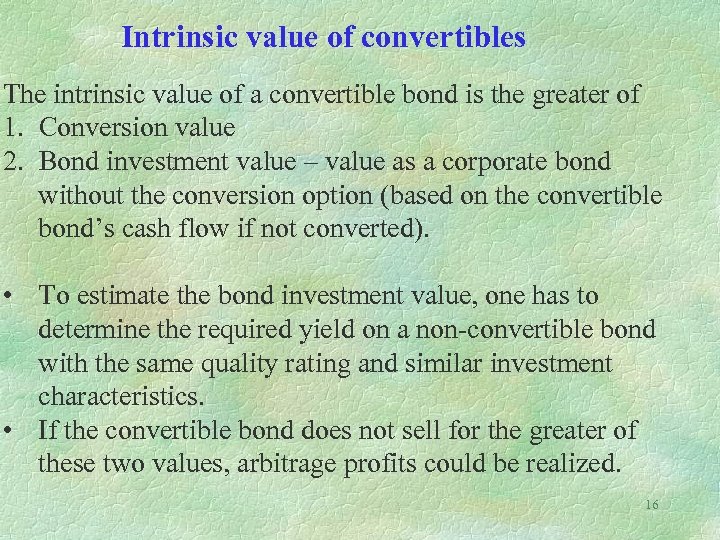 Intrinsic value of convertibles

The intrinsic value of a convertible bond is the greater of
1. Conversion value
2. Bond investment value – value as a corporate bond without the conversion option (based on the convertible bond's cash flow if not converted).

• To estimate the bond investment value, one has to determine the required yield on a non-convertible bond with the same quality rating and similar investment characteristics.
• If the convertible bond does not sell for the greater of these two values, arbitrage profits could be realized.

16